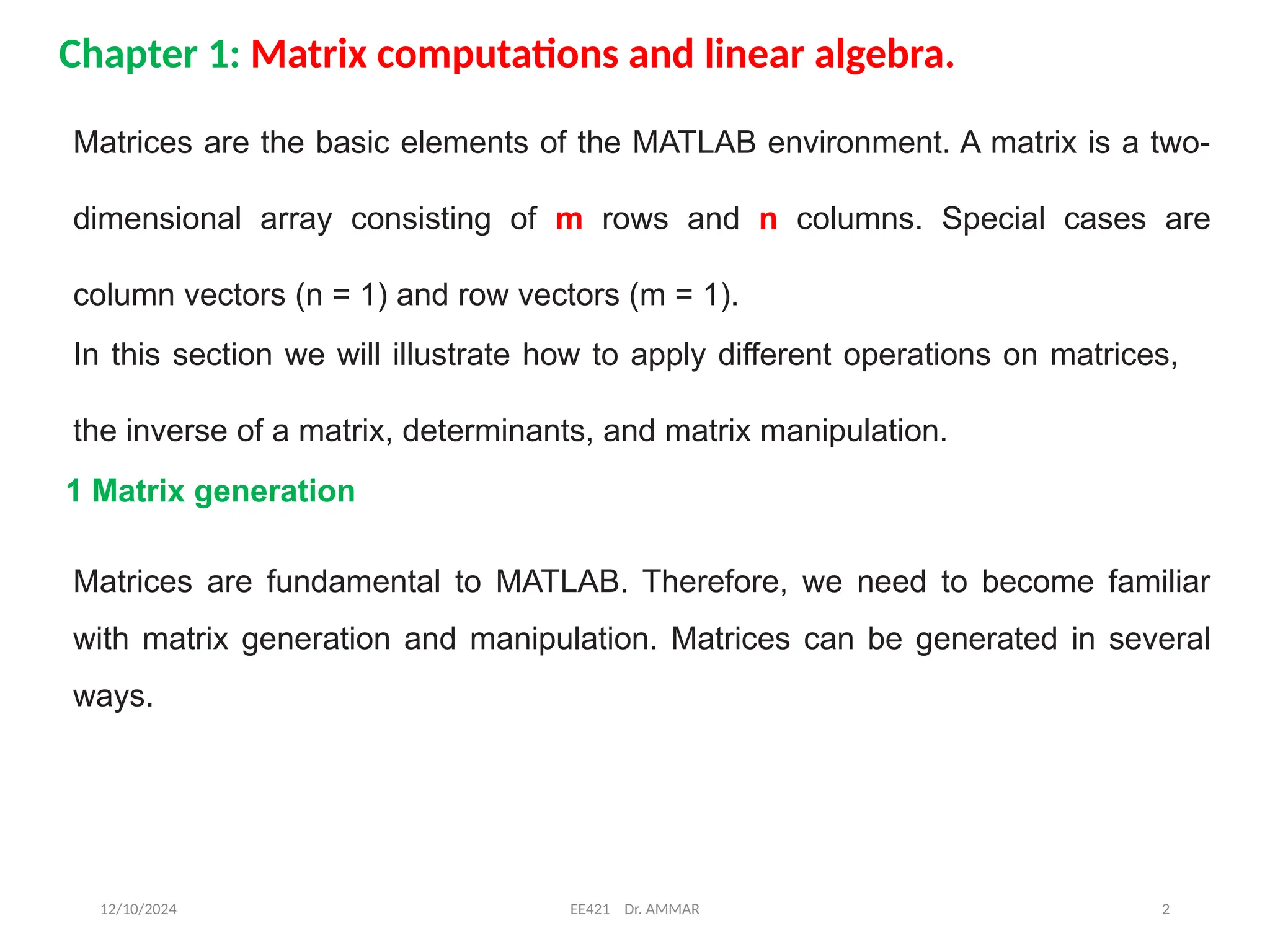 Chapter 1: Matrix computations and linear algebra.

Matrices are the basic elements of the MATLAB environment. A matrix is a two-dimensional array consisting of m rows and n columns. Special cases are column vectors (n = 1) and row vectors (m = 1).

In this section we will illustrate how to apply different operations on matrices, the inverse of a matrix, determinants, and matrix manipulation.

1 Matrix generation

Matrices are fundamental to MATLAB. Therefore, we need to become familiar with matrix generation and manipulation. Matrices can be generated in several ways.

12/10/2024 EE421 Dr. AMMAR 2